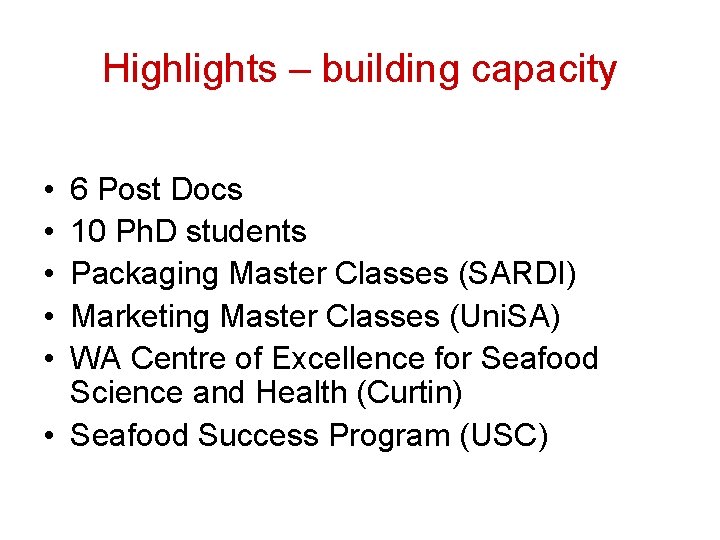 Highlights – building capacity

• 6 Post Docs
• 10 PhD students
• Packaging Master Classes (SARDI)
• Marketing Master Classes (UniSA)
• WA Centre of Excellence for Seafood Science and Health (Curtin)
• Seafood Success Program (USC)